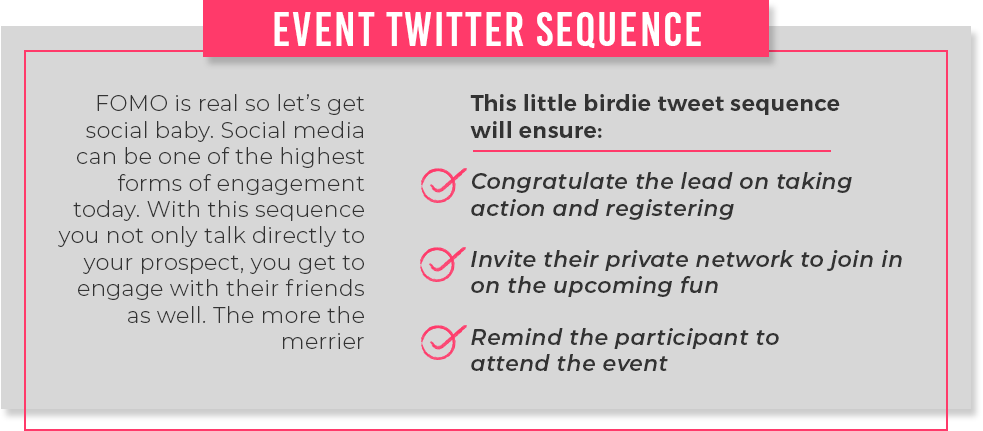 EVENT TWITTER SEQUENCE

FOMO is real so let's get social baby. Social media can be one of the highest forms of engagement today. With this sequence you not only talk directly to your prospect, you get to engage with their friends as well. The more the merrier

This little birdie tweet sequence will ensure:

Congratulate the lead on taking action and registering

Invite their private network to join in on the upcoming fun

Remind the participant to attend the event